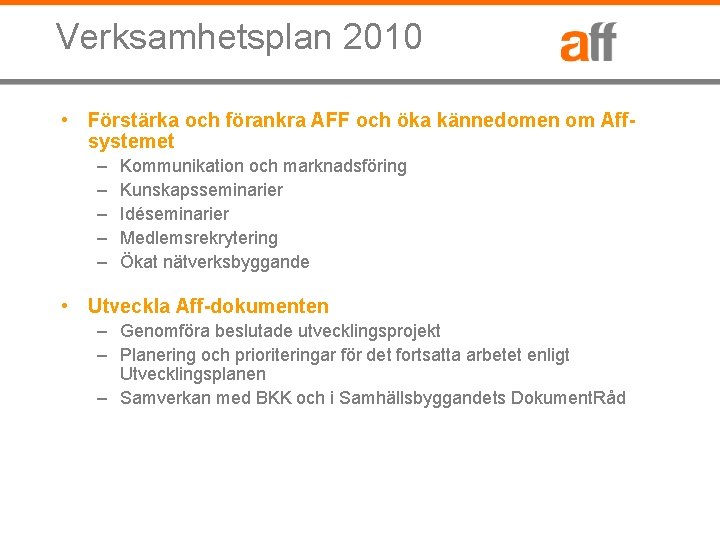 Verksamhetsplan 2010

aff

• Förstärka och förankra AFF och öka kännedomen om Aff-systemet
– Kommunikation och marknadsföring
– Kunskapsseminarier
– Idéseminarier
– Medlemsrekrytering
– Ökat nätverksbyggande

• Utveckla Aff-dokumenten
– Genomföra beslutade utvecklingsprojekt
– Planering och prioriteringar för det fortsatta arbetet enligt Utvecklingsplanen
– Samverkan med BKK och i Samhällsbyggandets DokumentRåd